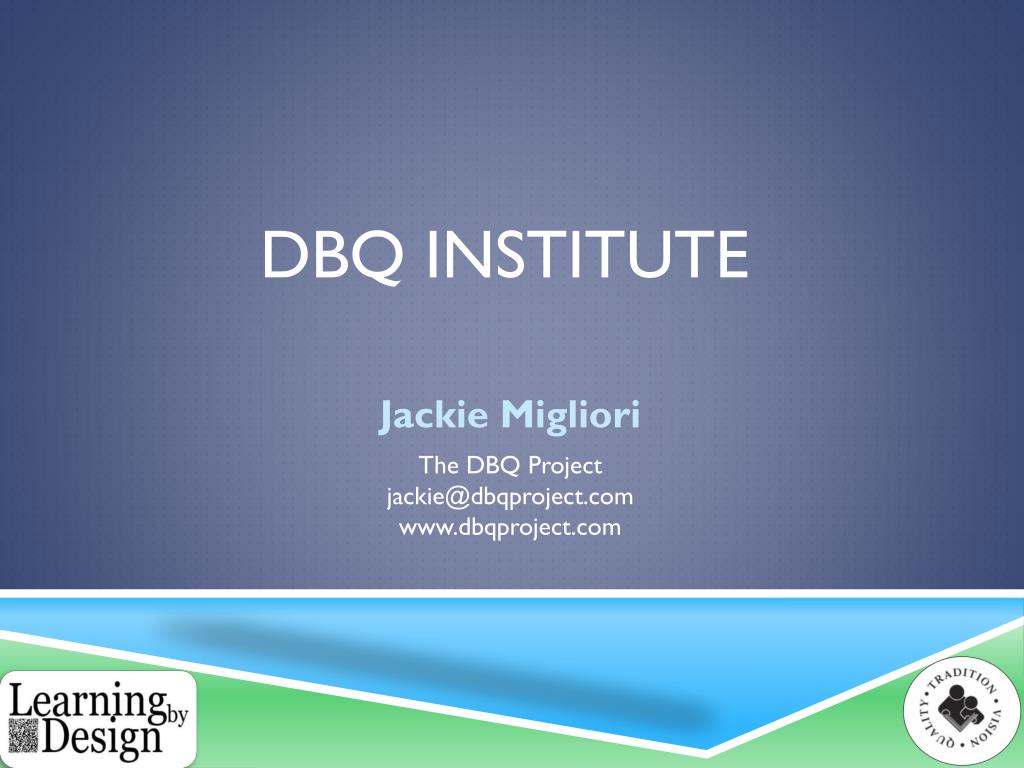 DBQ INSTITUTE

Jackie Migliori

The DBQ Project
jackie@dbqproject.com
www.dbqproject.com

Learning by Design

TRADITION · VISION · QUALITY ·